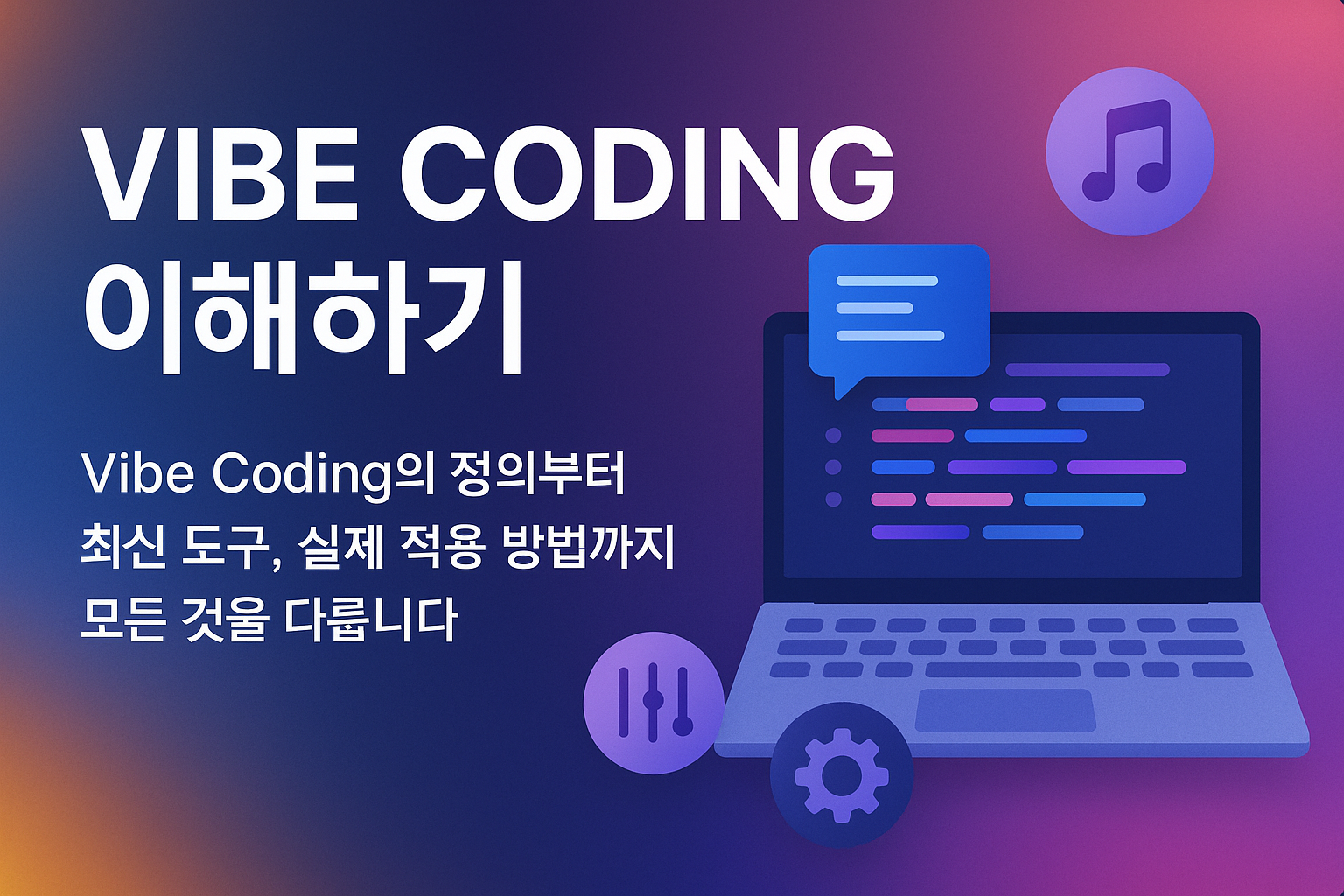 VIBE CODING
이해하기

Vibe Coding의 정의부터 최신 도구, 실제 적용 방법까지 모든 것을 다룹니다